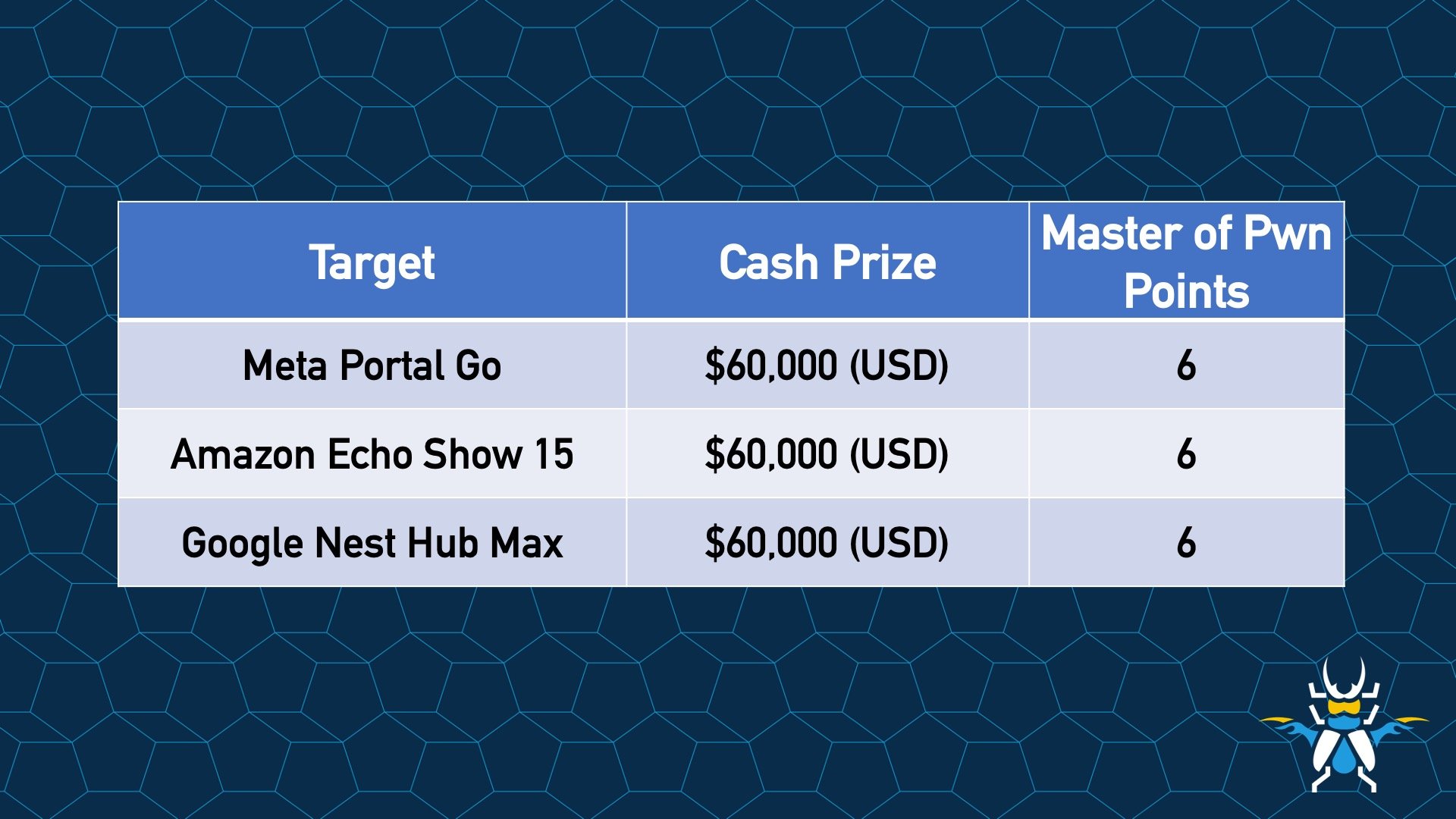 | Target | Cash Prize | Master of Pwn Points |
|---|---|---|
| Meta Portal Go | \$60,000 (USD) | 6 |
| Amazon Echo Show 15 | \$60,000 (USD) | 6 |
| Google Nest Hub Max | \$60,000 (USD) | 6 |